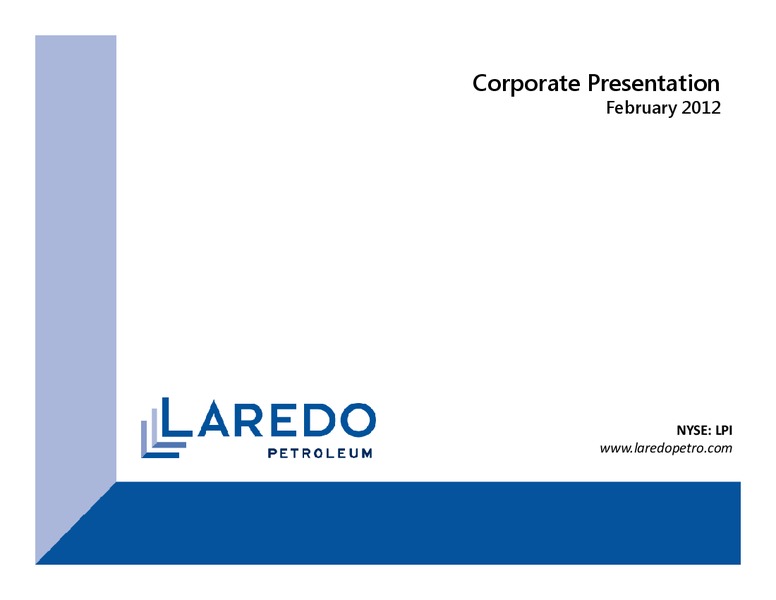 Corporate Presentation
February 2012

LAREDO
PETROLEUM

NYSE: LPI
www.laredopetro.com